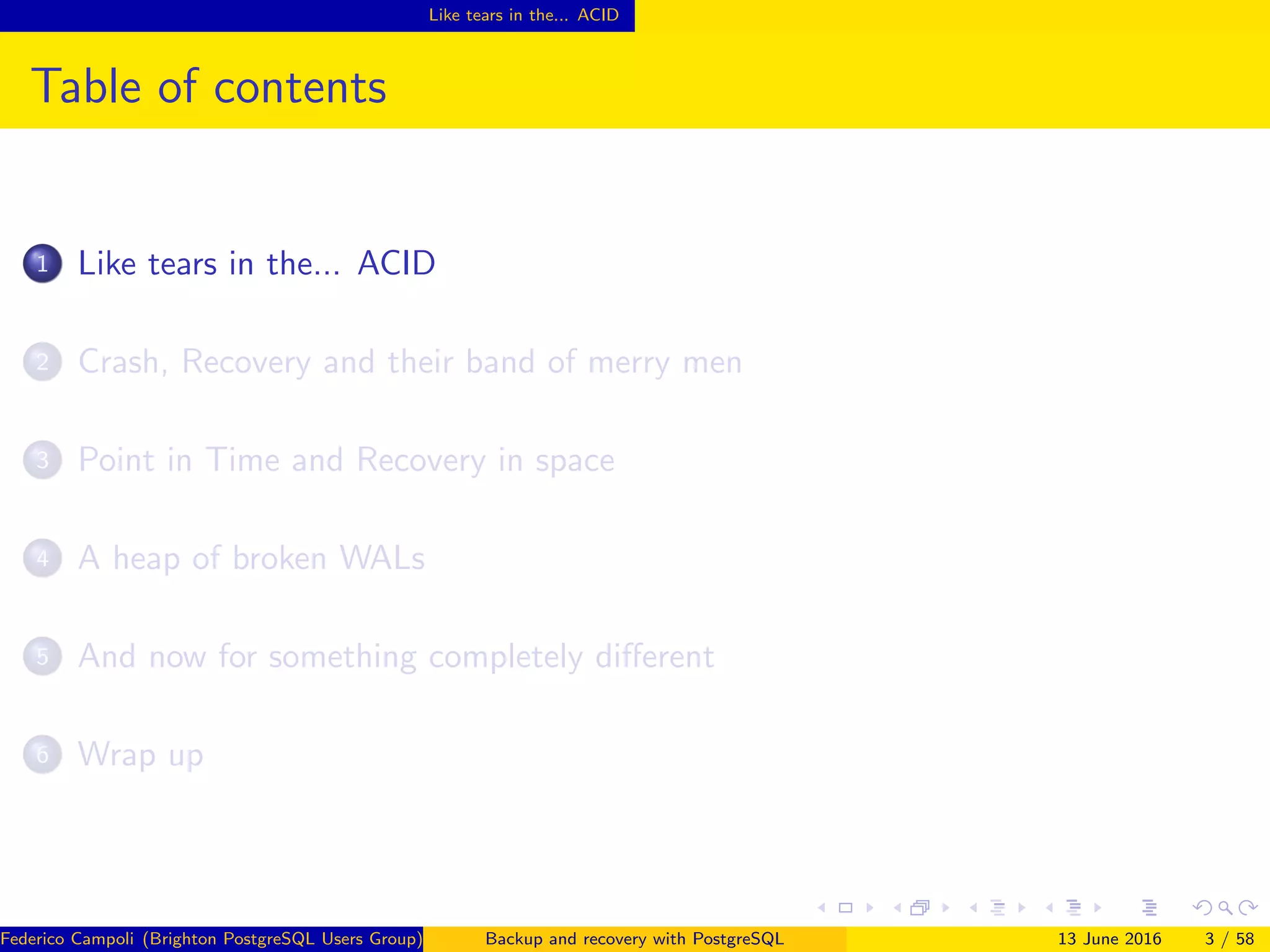 Like tears in the... ACID

Table of contents

1 Like tears in the... ACID

2 Crash, Recovery and their band of merry men

3 Point in Time and Recovery in space

4 A heap of broken WALs

5 And now for something completely different

6 Wrap up

Federico Campoli (Brighton PostgreSQL Users Group) Backup and recovery with PostgreSQL 13 June 2016 3 / 58